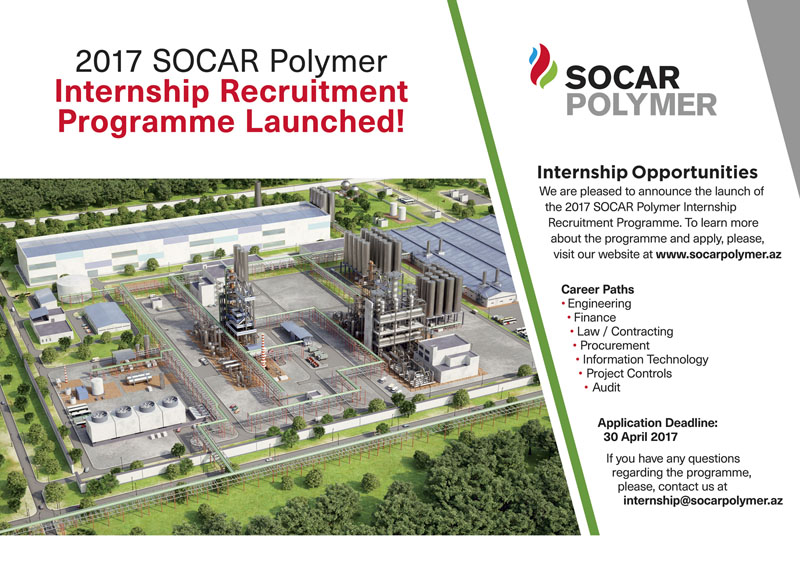 2017 SOCAR Polymer
Internship Recruitment Programme Launched!

SOCAR
POLYMER

Internship Opportunities
We are pleased to announce the launch of the 2017 SOCAR Polymer Internship Recruitment Programme. To learn more about the programme and apply, please, visit our website at www.socarpolymer.az

Career Paths
• Engineering
• Finance
• Law / Contracting
• Procurement
• Information Technology
• Project Controls
• Audit

Application Deadline:
30 April 2017

If you have any questions regarding the programme, please, contact us at internship@socarpolymer.az